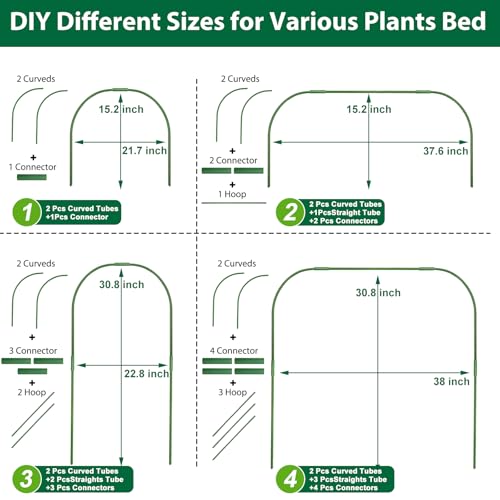 DIY Different Sizes for Various Plants Bed

2 Curveds
+
1 Connector
15.2 inch
21.7 inch
1
2 Pcs Curved Tubes
+1Pcs Connector

2 Curveds
+
2 Connector
+
1 Hoop
15.2 inch
37.6 inch
2
2 Pcs Curved Tubes
+1PcsStraight Tube
+2 Pcs Connectors

2 Curveds
+
3 Connector
+
2 Hoop
30.8 inch
22.8 inch
3
2 Pcs Curved Tubes
+2 PcsStraights Tube
+3 Pcs Connectors

2 Curveds
+
4 Connector
+
3 Hoop
30.8 inch
38 inch
4
2 Pcs Curved Tubes
+3 PcsStraights Tube
+4 Pcs Connectors